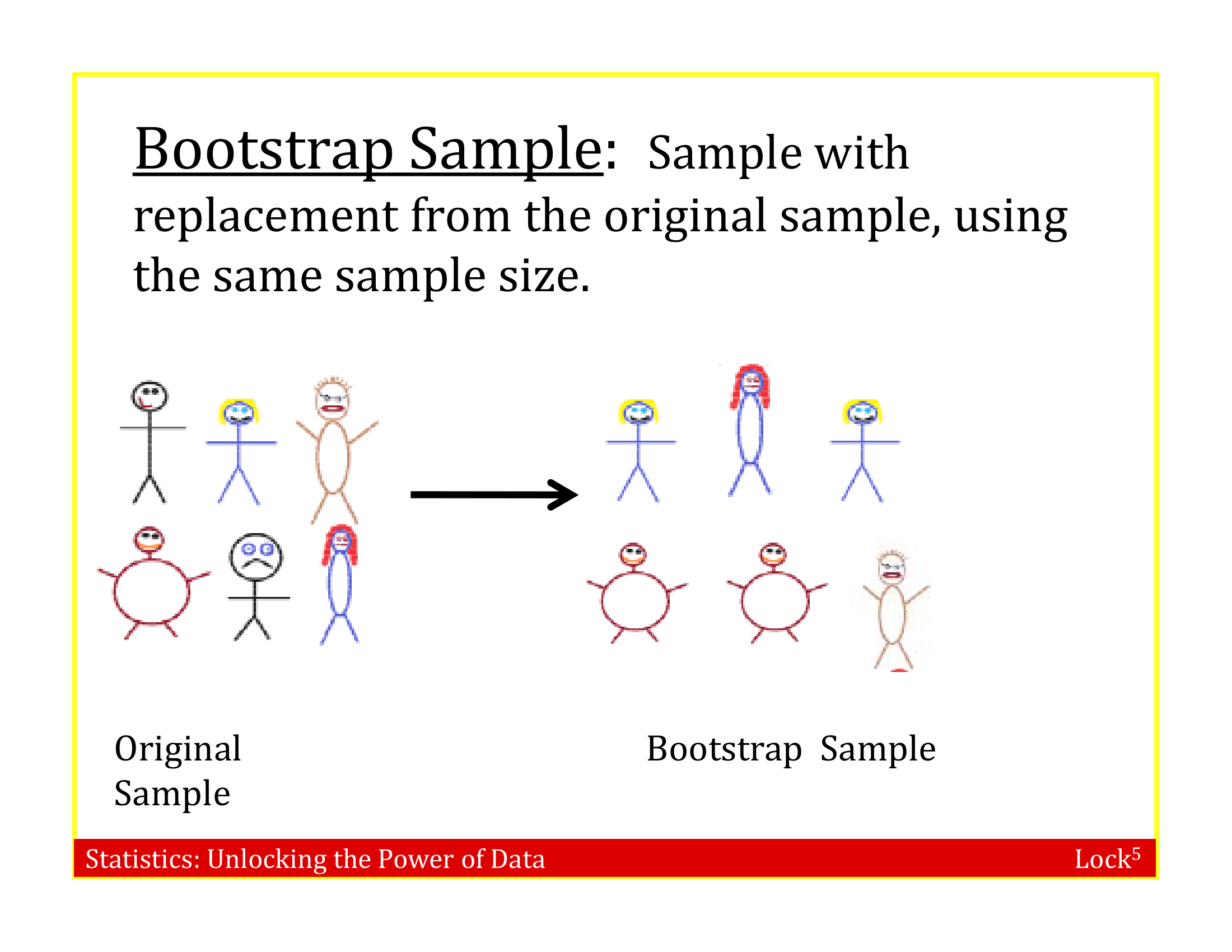 Bootstrap Sample: Sample with replacement from the original sample, using the same sample size.

Original Sample

Bootstrap Sample

Statistics: Unlocking the Power of Data

Lock$^5$